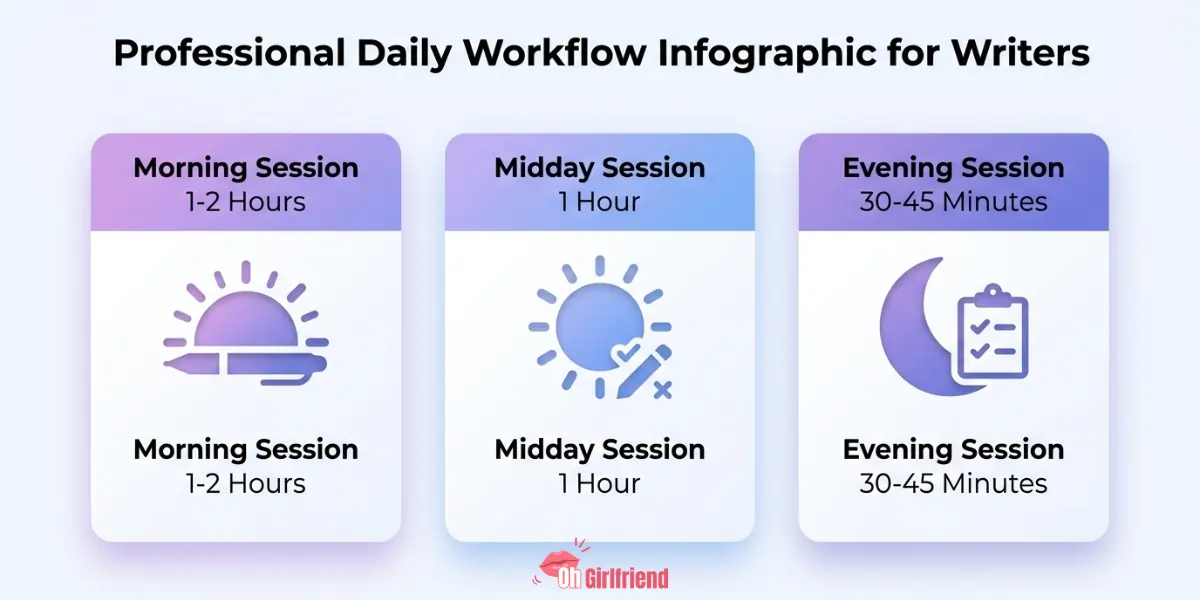 Professional Daily Workflow Infographic for Writers

Morning Session
1-2 Hours

Morning Session
1-2 Hours

Midday Session
1 Hour

Midday Session
1 Hour

Evening Session
30-45 Minutes

Evening Session
30-45 Minutes

Oh Girlfriend